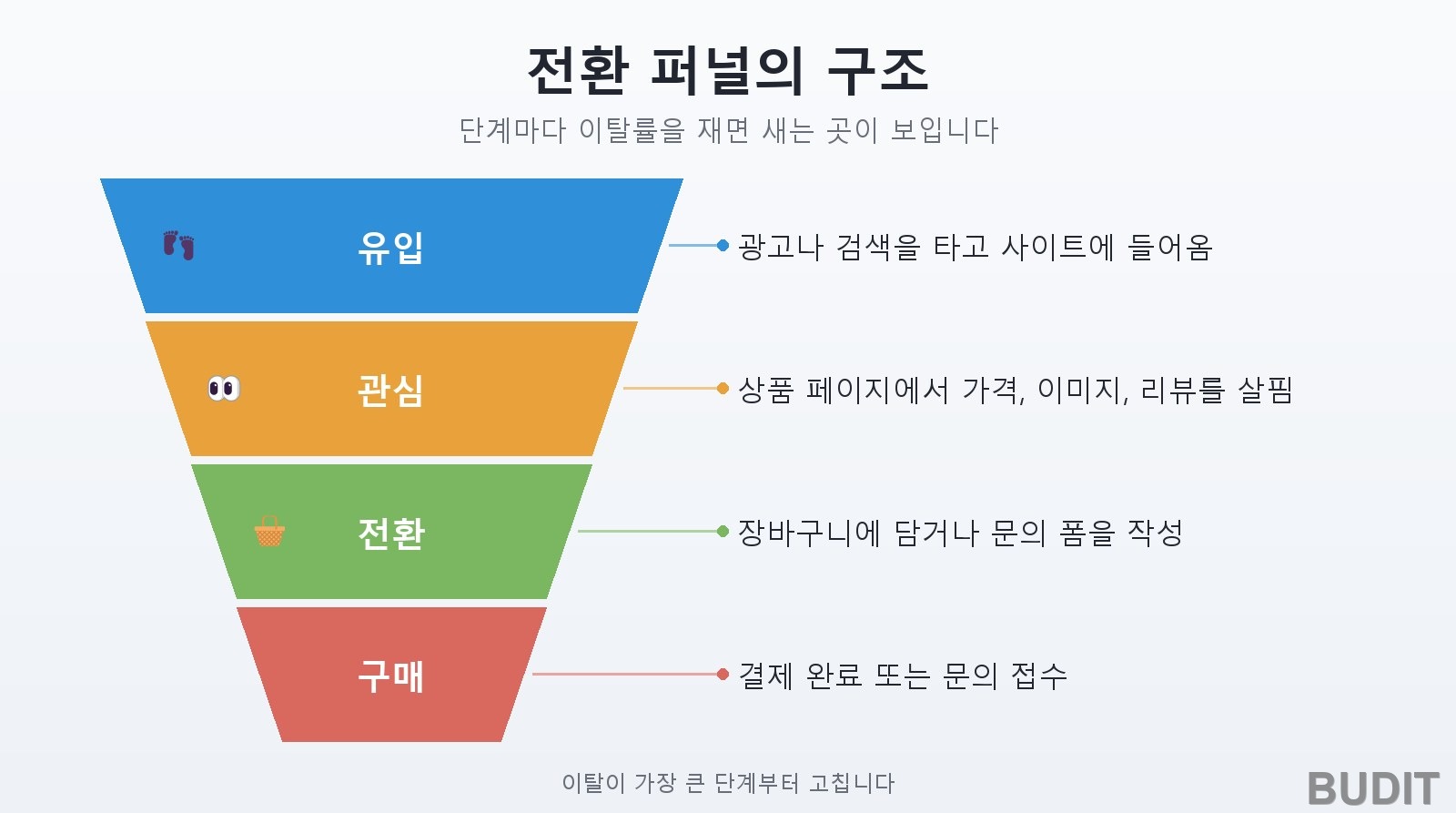 전환 퍼널의 구조

단계마다 이탈률을 재면 새는 곳이 보입니다

유입

광고나 검색을 타고 사이트에 들어옴

관심

상품 페이지에서 가격, 이미지, 리뷰를 살핌

전환

장바구니에 담거나 문의 폼을 작성

구매

결제 완료 또는 문의 접수

이탈이 가장 큰 단계부터 고칩니다

BUDIT